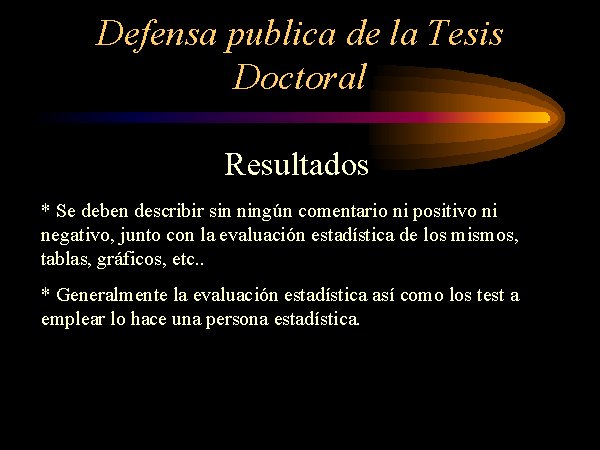 Defensa publica de la Tesis Doctoral

Resultados

* Se deben describir sin ningún comentario ni positivo ni negativo, junto con la evaluación estadística de los mismos, tablas, gráficos, etc..

* Generalmente la evaluación estadística así como los test a emplear lo hace una persona estadística.